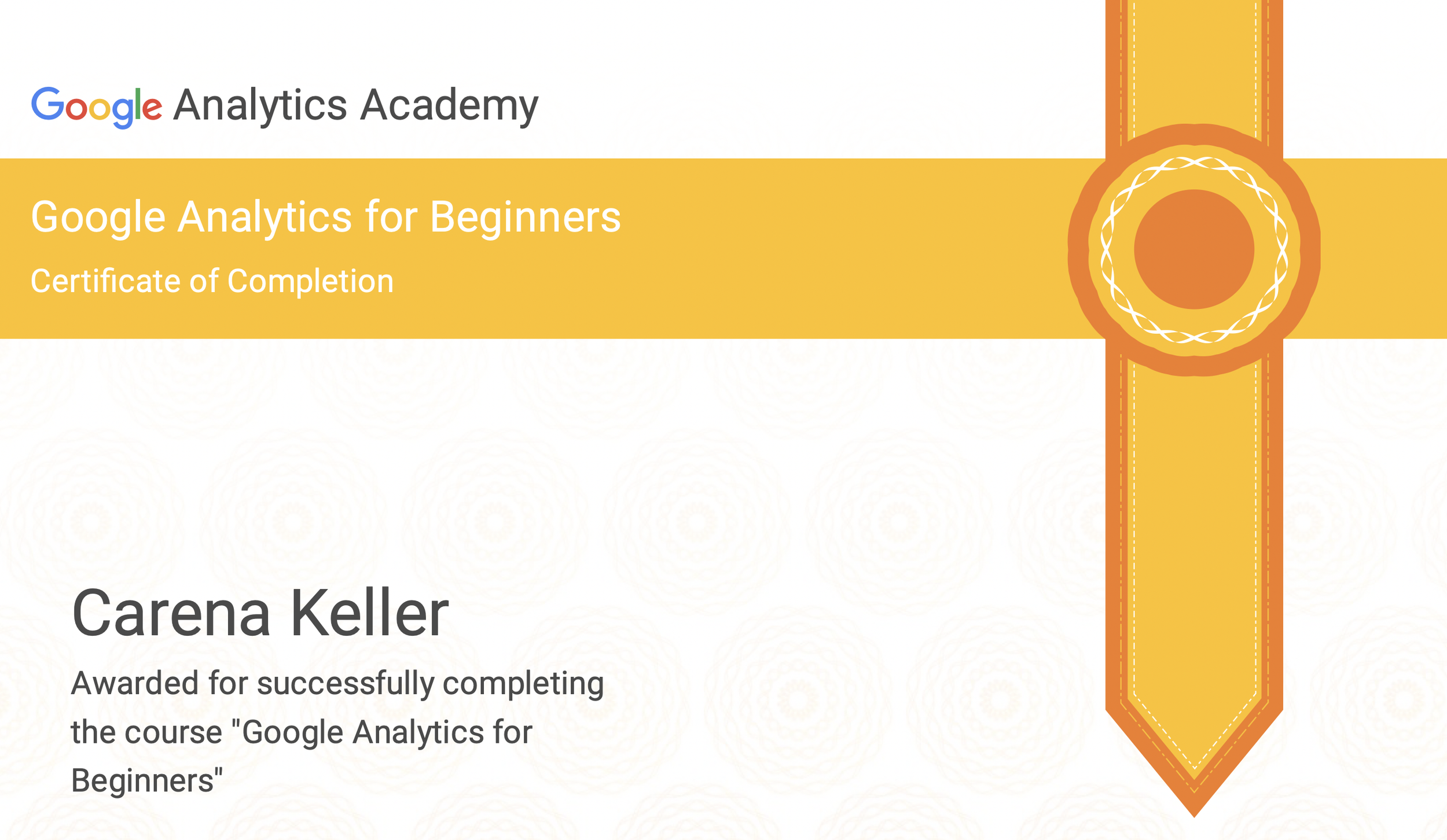 Google Analytics Academy

Google Analytics for Beginners

Certificate of Completion

Carena Keller

Awarded for successfully completing the course "Google Analytics for Beginners"